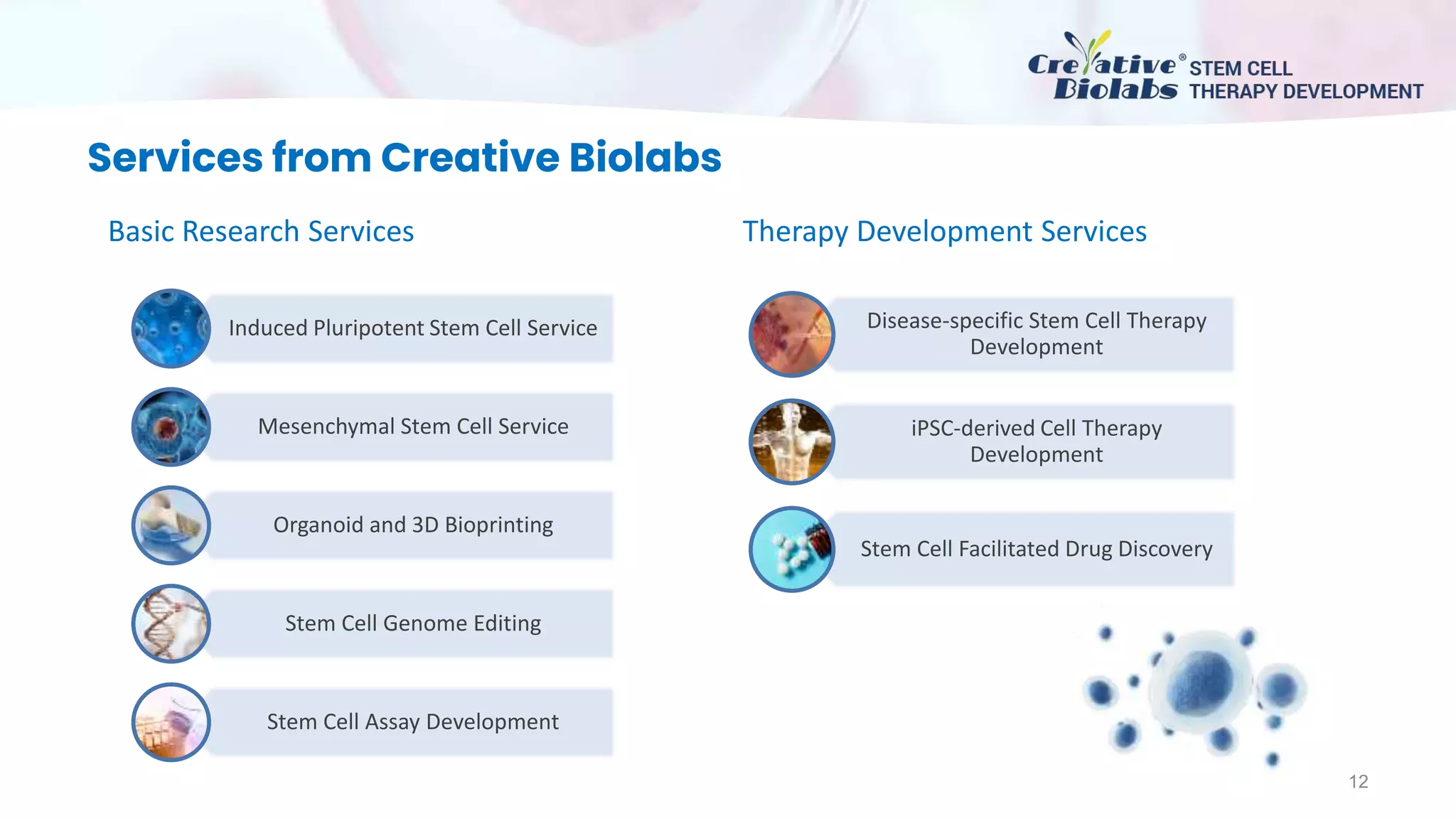 Creative® Biolabs STEM CELL THERAPY DEVELOPMENT

Services from Creative Biolabs

Basic Research Services

Induced Pluripotent Stem Cell Service

Mesenchymal Stem Cell Service

Organoid and 3D Bioprinting

Stem Cell Genome Editing

Stem Cell Assay Development

Therapy Development Services

Disease-specific Stem Cell Therapy Development

iPSC-derived Cell Therapy Development

Stem Cell Facilitated Drug Discovery

12